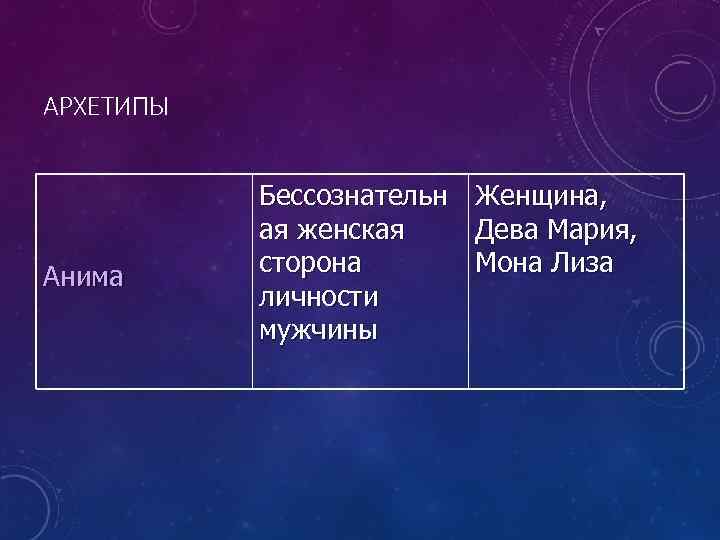 АРХЕТИПЫ

| Анима | Бессознательная женская сторона личности мужчины | Женщина, Дева Мария, Мона Лиза |
|---|---|---|